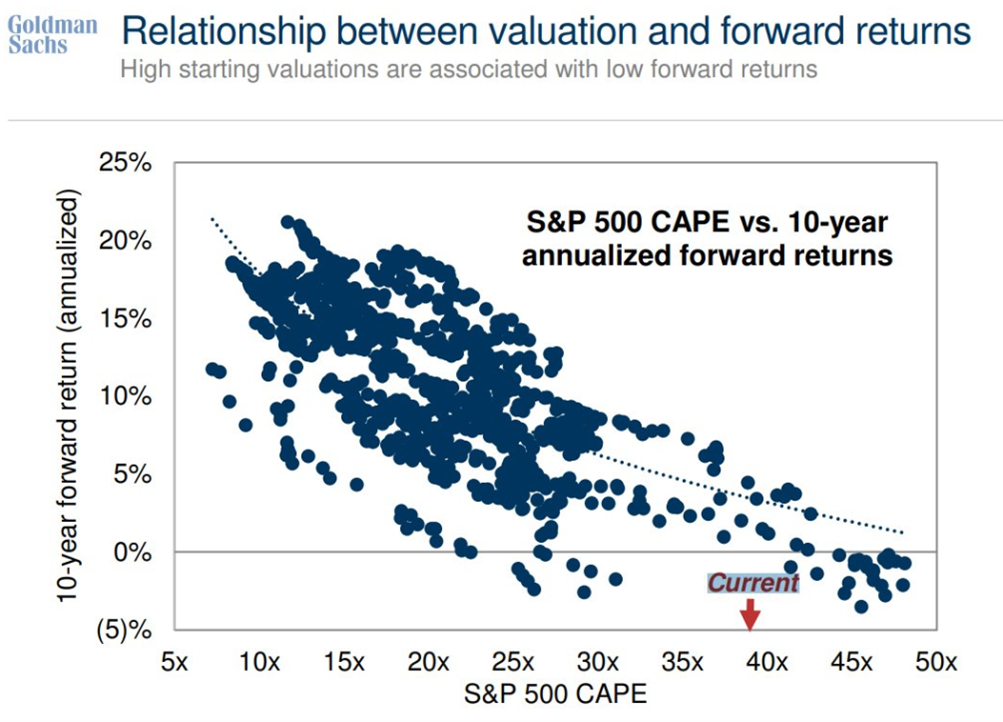 Goldman Sachs

Relationship between valuation and forward returns

High starting valuations are associated with low forward returns

S&P 500 CAPE vs. 10-year annualized forward returns

10-year forward return (annualized)

25%
20%
15%
10%
5%
0%
(5)%

Current

5x 10x 15x 20x 25x 30x 35x 40x 45x 50x

S&P 500 CAPE